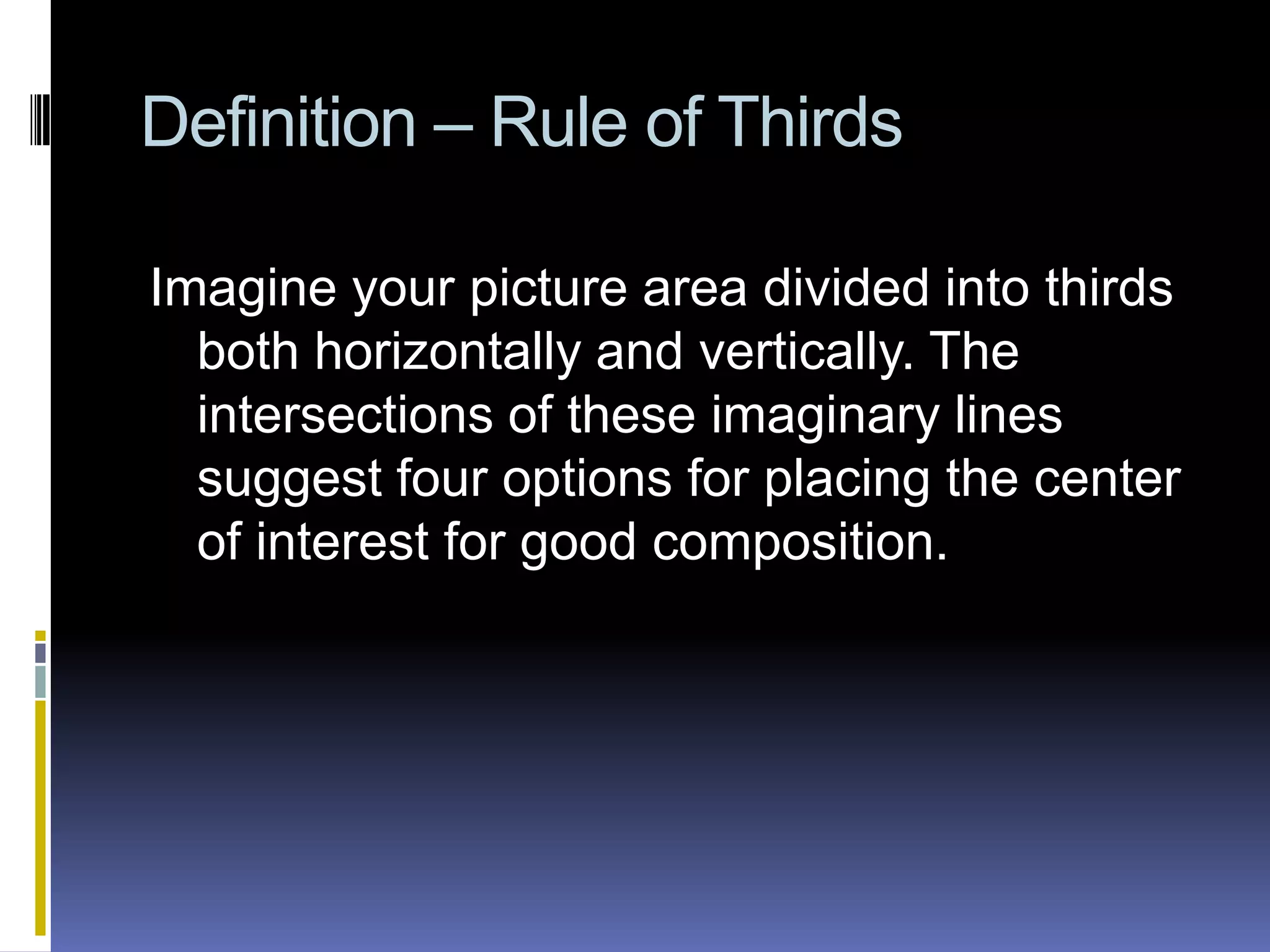 Definition – Rule of Thirds

Imagine your picture area divided into thirds both horizontally and vertically. The intersections of these imaginary lines suggest four options for placing the center of interest for good composition.